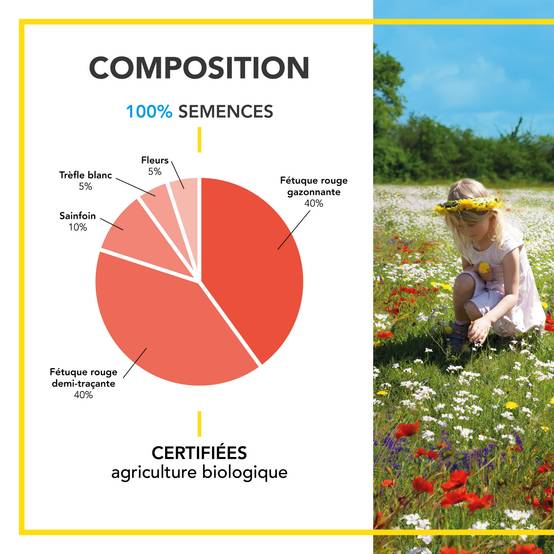 COMPOSITION

100% SEMENCES

Fleurs
5%

Trèfle blanc
5%

Sainfoin
10%

Fétuque rouge gazonnante
40%

Fétuque rouge demi-traçante
40%

CERTIFIÉES
agriculture biologique